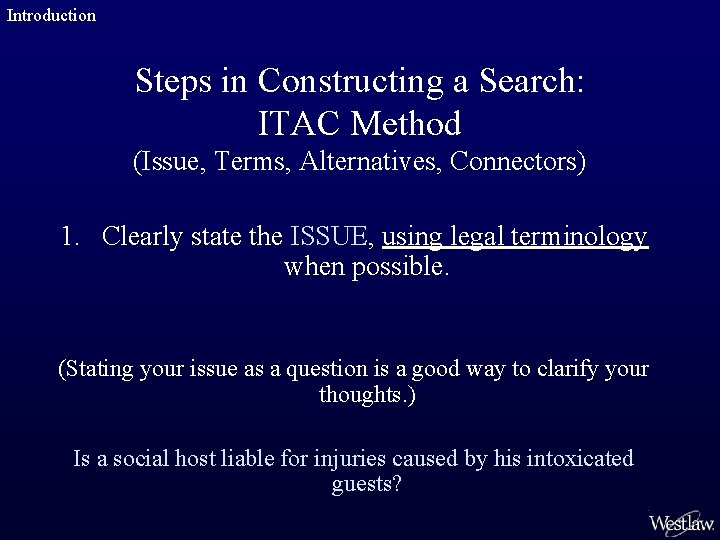 Introduction

Steps in Constructing a Search:
ITAC Method
(Issue, Terms, Alternatives, Connectors)

1. Clearly state the ISSUE, using legal terminology when possible.

(Stating your issue as a question is a good way to clarify your thoughts.)

Is a social host liable for injuries caused by his intoxicated guests?

Westlaw.